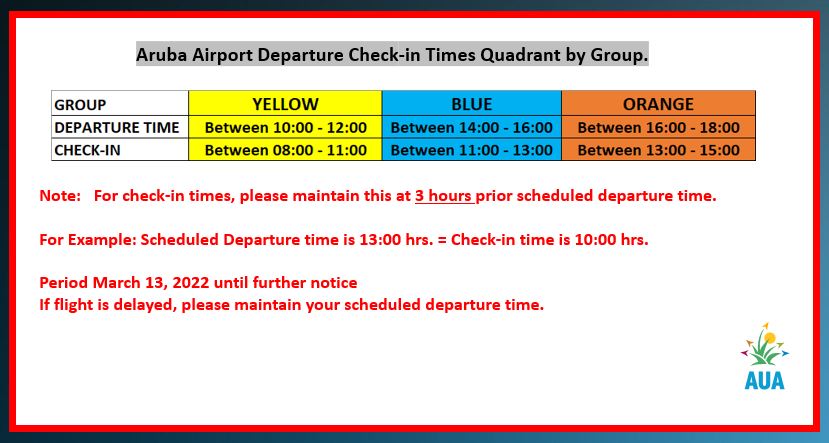 Aruba Airport Departure Check-in Times Quadrant by Group.

| GROUP | YELLOW | BLUE | ORANGE |
|---|---|---|---|
| DEPARTURE TIME | Between 10:00 - 12:00 | Between 14:00 - 16:00 | Between 16:00 - 18:00 |
| CHECK-IN | Between 08:00 - 11:00 | Between 11:00 - 13:00 | Between 13:00 - 15:00 |

Note: For check-in times, please maintain this at 3 hours prior scheduled departure time.

For Example: Scheduled Departure time is 13:00 hrs. = Check-in time is 10:00 hrs.

Period March 13, 2022 until further notice
If flight is delayed, please maintain your scheduled departure time.

AUA